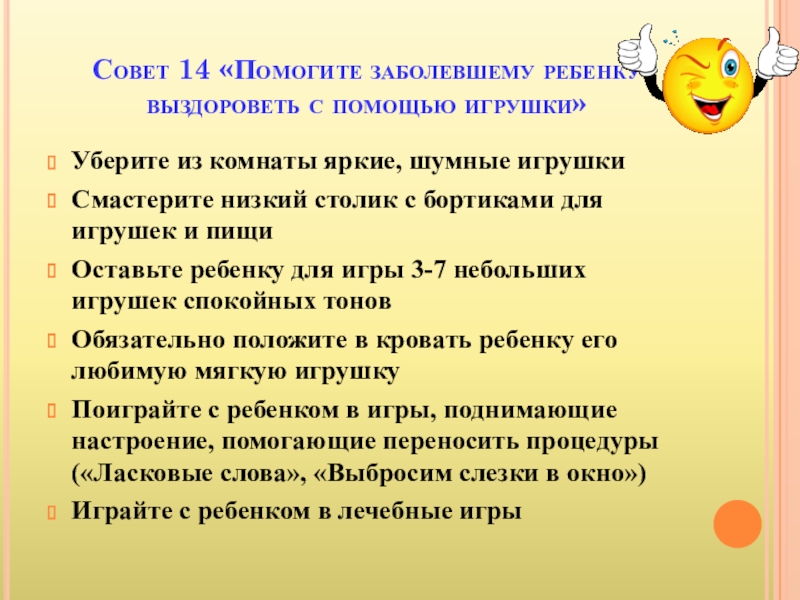 Совет 14 «Помогите заболевшему ребенку выздороветь с помощью игрушки»

Уберите из комнаты яркие, шумные игрушки

Смастерите низкий столик с бортиками для игрушек и пищи

Оставьте ребенку для игры 3-7 небольших игрушек спокойных тонов

Обязательно положите в кровать ребенку его любимую мягкую игрушку

Поиграйте с ребенком в игры, поднимающие настроение, помогающие переносить процедуры («Ласковые слова», «Выбросим слезки в окно»)

Играйте с ребенком в лечебные игры